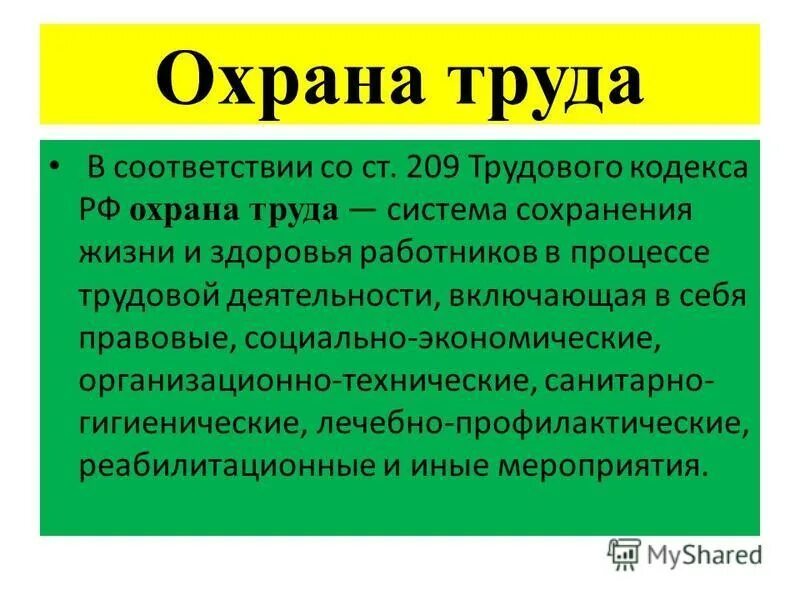 Охрана труда

• В соответствии со ст. 209 Трудового кодекса РФ охрана труда — система сохранения жизни и здоровья работников в процессе трудовой деятельности, включающая в себя правовые, социально-экономические, организационно-технические, санитарно-гигиенические, лечебно-профилактические, реабилитационные и иные мероприятия.

MyShared